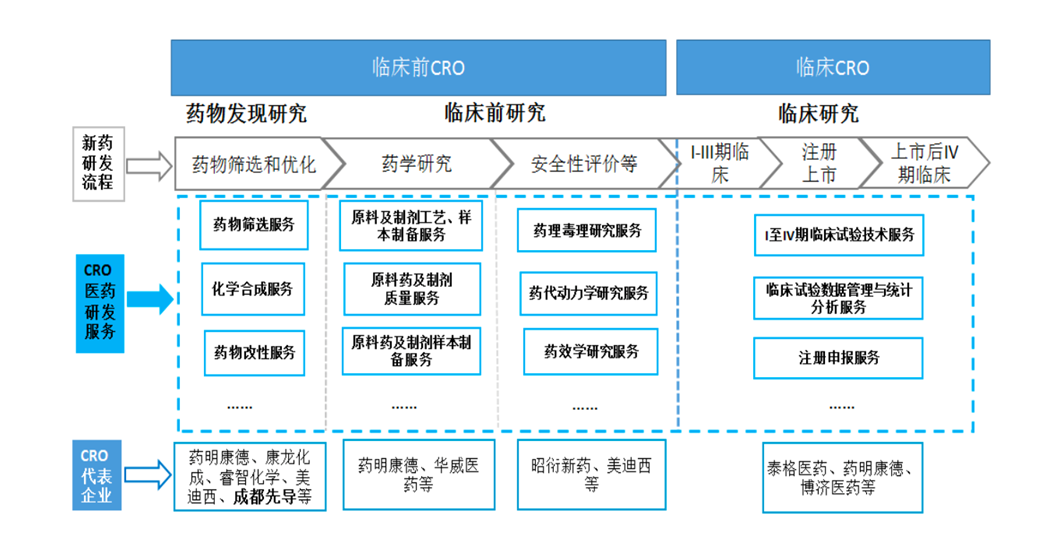 临床前CRO

临床CRO

药物发现研究

临床前研究

临床研究

新药研发流程

药物筛选和优化

药学研究

安全性评价等

I-III期临床

注册上市

上市后IV期临床

CRO医药研发服务

药物筛选服务

化学合成服务

药物改性服务

……

原料及制剂工艺、样本制备服务

原料药及制剂质量服务

原料药及制剂样本制备服务

……

药理毒理研究服务

药代动力学研究服务

药效学研究服务

……

I至IV期临床试验技术服务

临床试验数据管理与统计分析服务

注册申报服务

……

CRO代表企业

药明康德、康龙化成、睿智化学、美迪西、成都先导等

药明康德、华威医药等

昭衍新药、美迪西等

泰格医药、药明康德、博济医药等